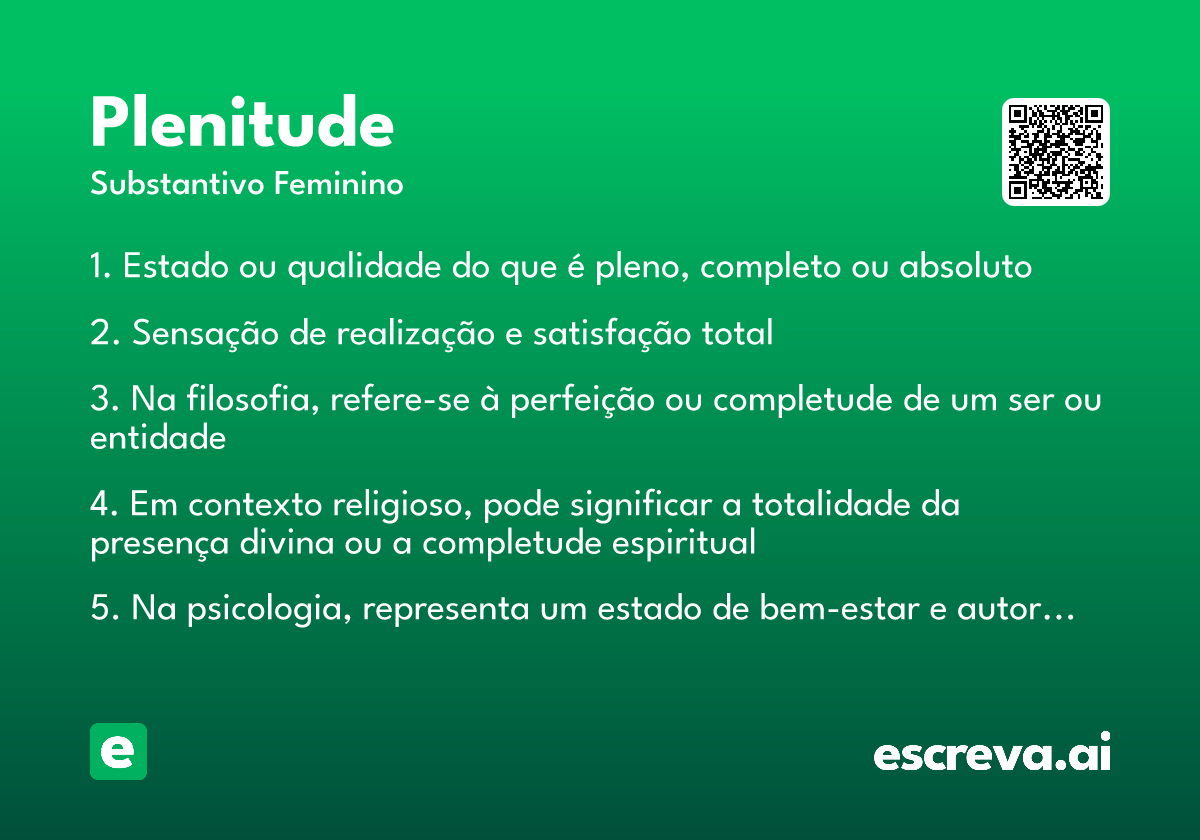 Plenitude
Substantivo Feminino

1. Estado ou qualidade do que é pleno, completo ou absoluto

2. Sensação de realização e satisfação total

3. Na filosofia, refere-se à perfeição ou completude de um ser ou entidade

4. Em contexto religioso, pode significar a totalidade da presença divina ou a completude espiritual

5. Na psicologia, representa um estado de bem-estar e autor…

e

escreva.ai